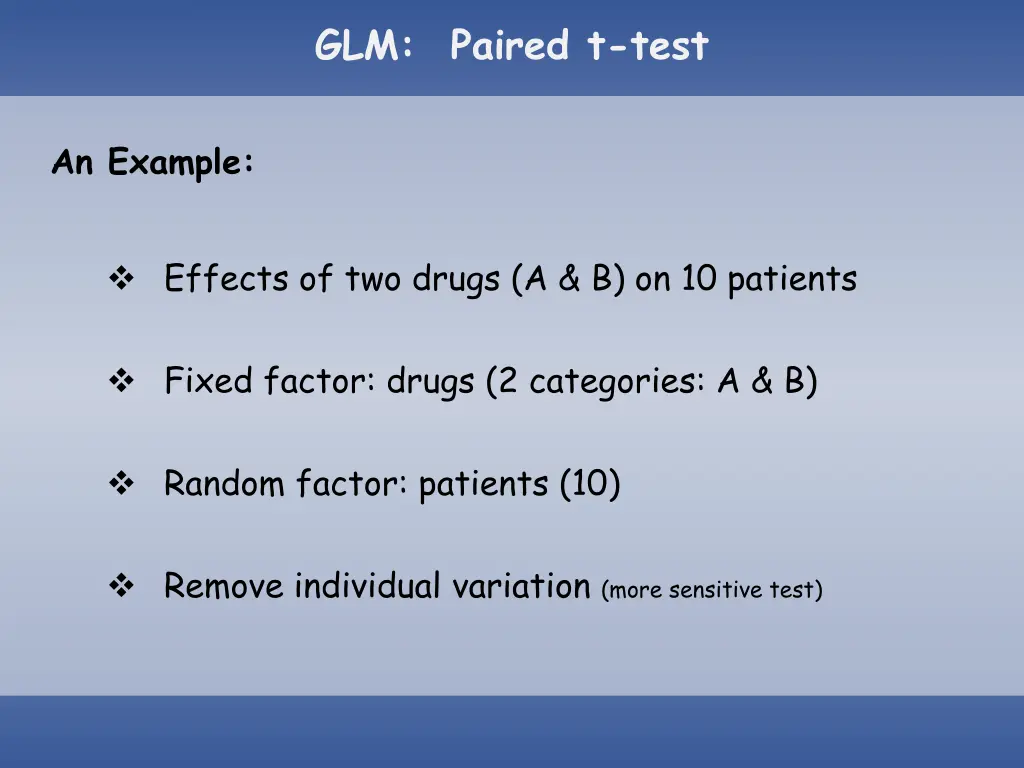 GLM: Paired t-test

An Example:

❖ Effects of two drugs (A & B) on 10 patients

❖ Fixed factor: drugs (2 categories: A & B)

❖ Random factor: patients (10)

❖ Remove individual variation (more sensitive test)